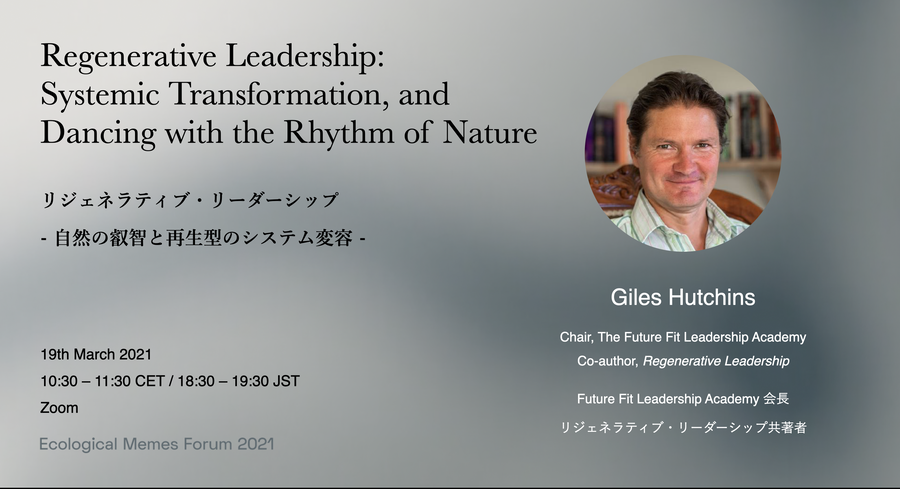 Regenerative Leadership: Systemic Transformation, and Dancing with the Rhythm of Nature

リジェネラティブ・リーダーシップ

- 自然の叡智と再生型のシステム変容 -

19th March 2021
10:30 – 11:30 CET / 18:30 – 19:30 JST
Zoom

Ecological Memes Forum 2021

Giles Hutchins

Chair, The Future Fit Leadership Academy
Co-author, Regenerative Leadership

Future Fit Leadership Academy 会長
リジェネラティブ・リーダーシップ共著者